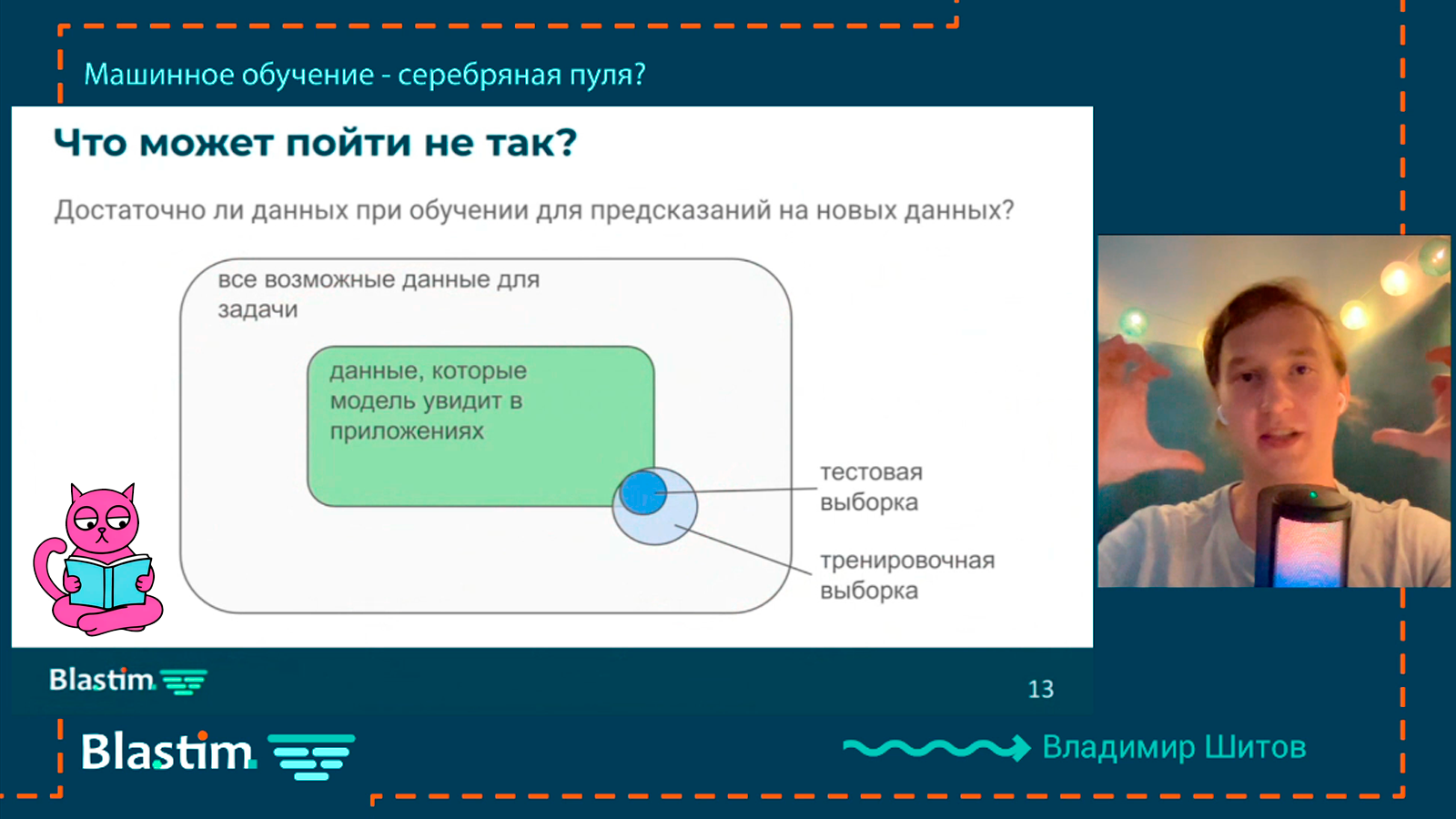 Машинное обучение - серебряная пуля?

Что может пойти не так?

Достаточно ли данных при обучении для предсказаний на новых данных?

все возможные данные для задачи

данные, которые модель увидит в приложениях

тестовая выборка

тренировочная выборка

Blastim

13

Blastim

Владимир Шитов